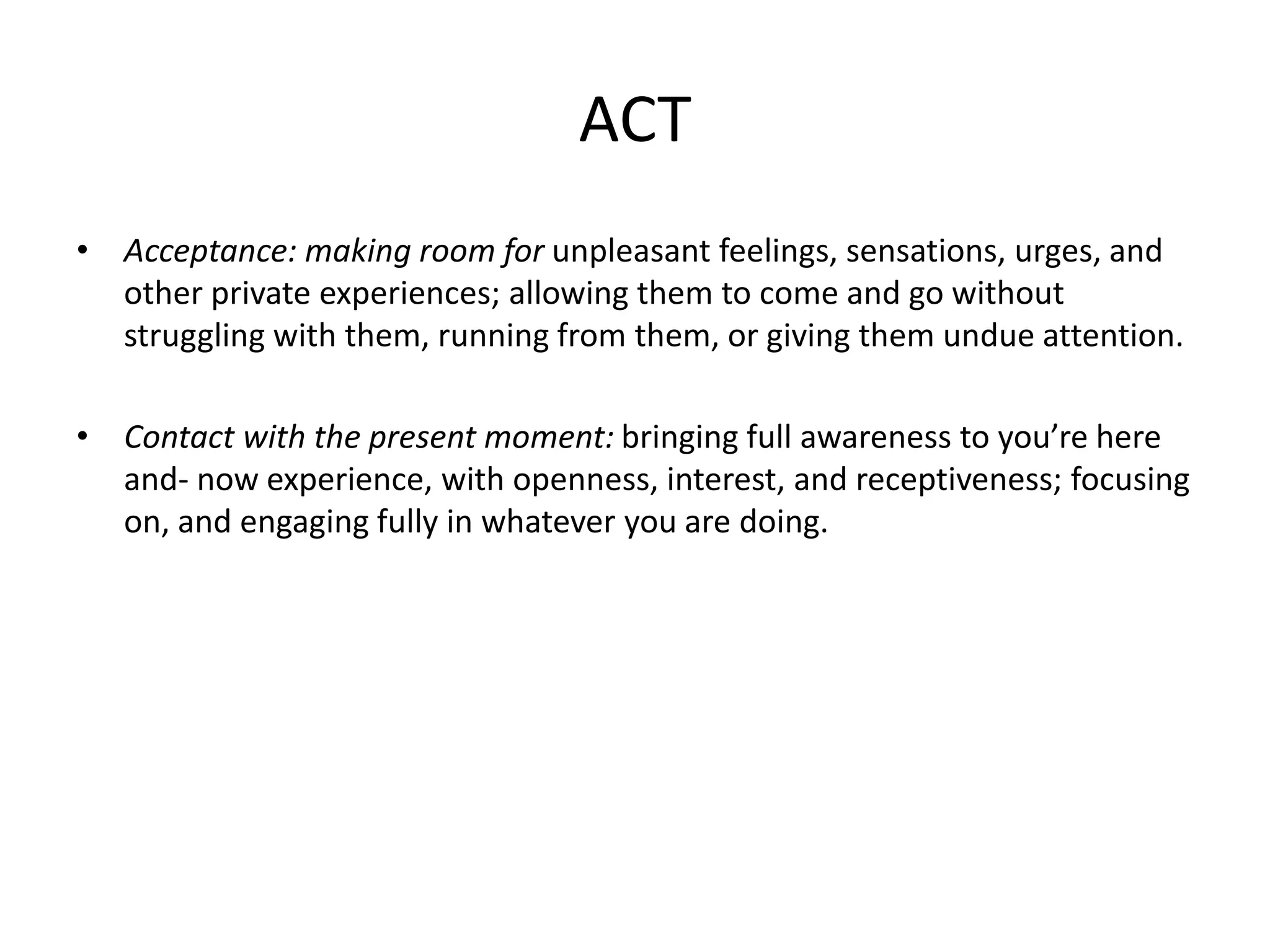 ACT

• Acceptance: making room for unpleasant feelings, sensations, urges, and other private experiences; allowing them to come and go without struggling with them, running from them, or giving them undue attention.

• Contact with the present moment: bringing full awareness to you’re here and- now experience, with openness, interest, and receptiveness; focusing on, and engaging fully in whatever you are doing.